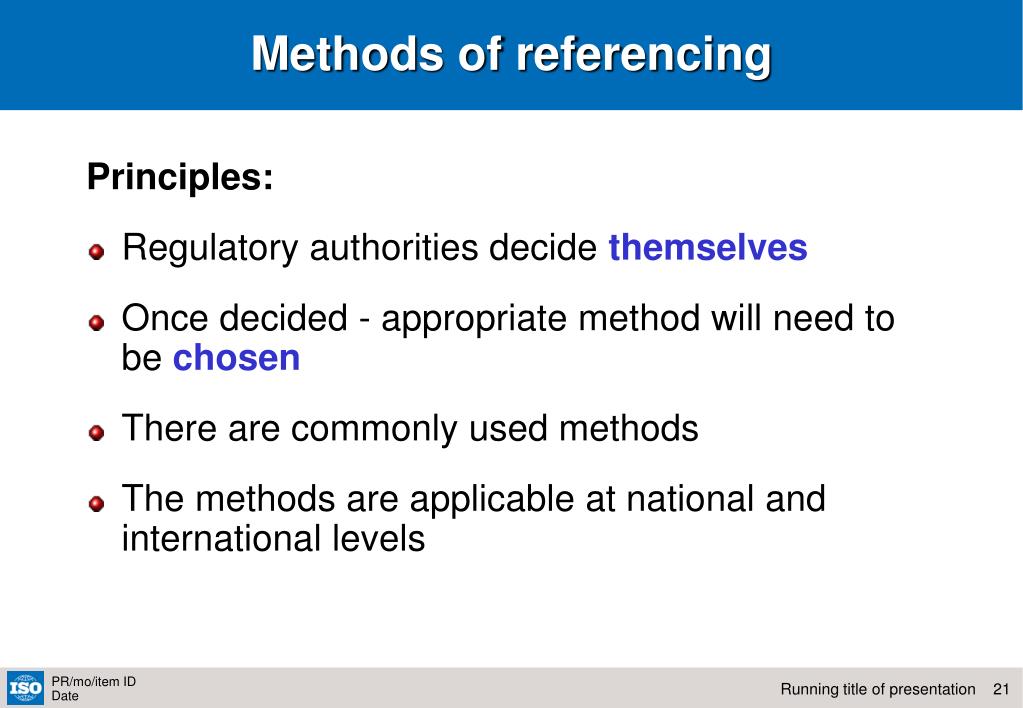 Methods of referencing

Principles:

Regulatory authorities decide themselves

Once decided - appropriate method will need to be chosen

There are commonly used methods

The methods are applicable at national and international levels

ISO

PR/mo/item ID
Date

Running title of presentation 21